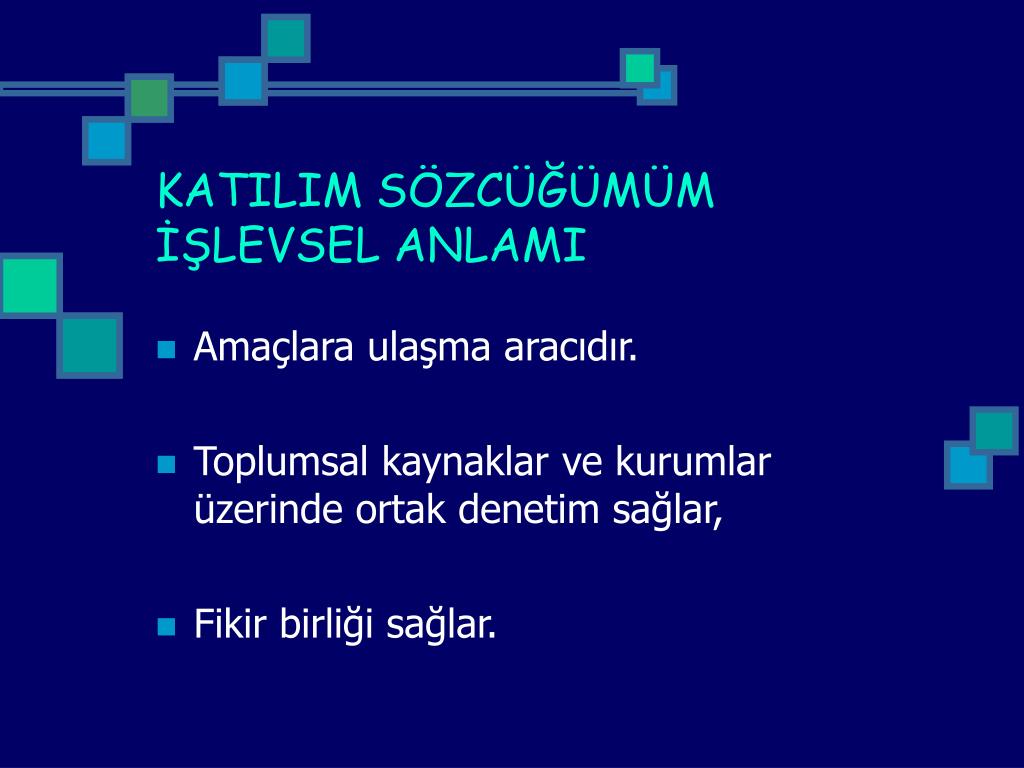 KATILIM SÖZCÜĞÜMÜM İŞLEVSEL ANLAMI

Amaçlara ulaşma aracıdır.

Toplumsal kaynaklar ve kurumlar üzerinde ortak denetim sağlar,

Fikir birliği sağlar.